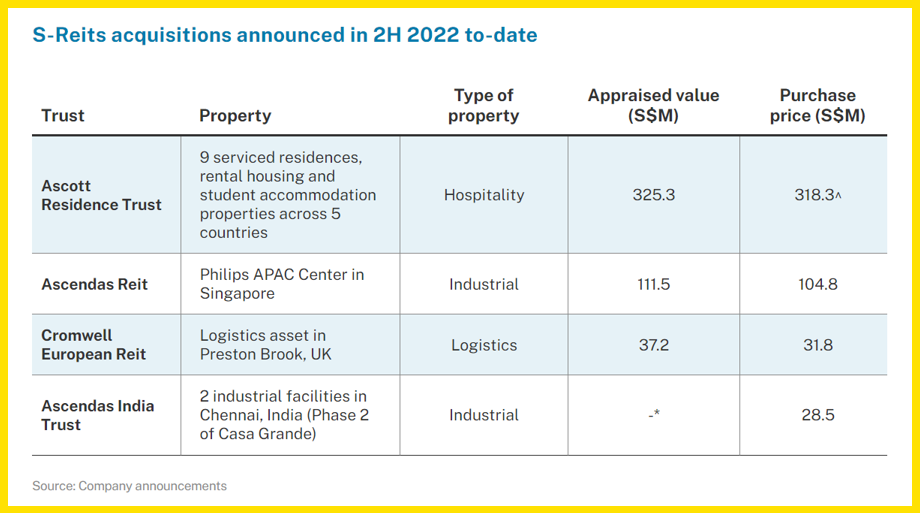 S-Reits acquisitions announced in 2H 2022 to-date

| Trust | Property | Type of property | Appraised value (S$M) | Purchase price (S$M) |
|---|---|---|---|---|
| Ascott Residence Trust | 9 serviced residences, rental housing and student accommodation properties across 5 countries | Hospitality | 325.3 | 318.3^ |
| Ascendas Reit | Philips APAC Center in Singapore | Industrial | 111.5 | 104.8 |
| Cromwell European Reit | Logistics asset in Preston Brook, UK | Logistics | 37.2 | 31.8 |
| Ascendas India Trust | 2 industrial facilities in Chennai, India (Phase 2 of Casa Grande) | Industrial | -* | 28.5 |

Source: Company announcements